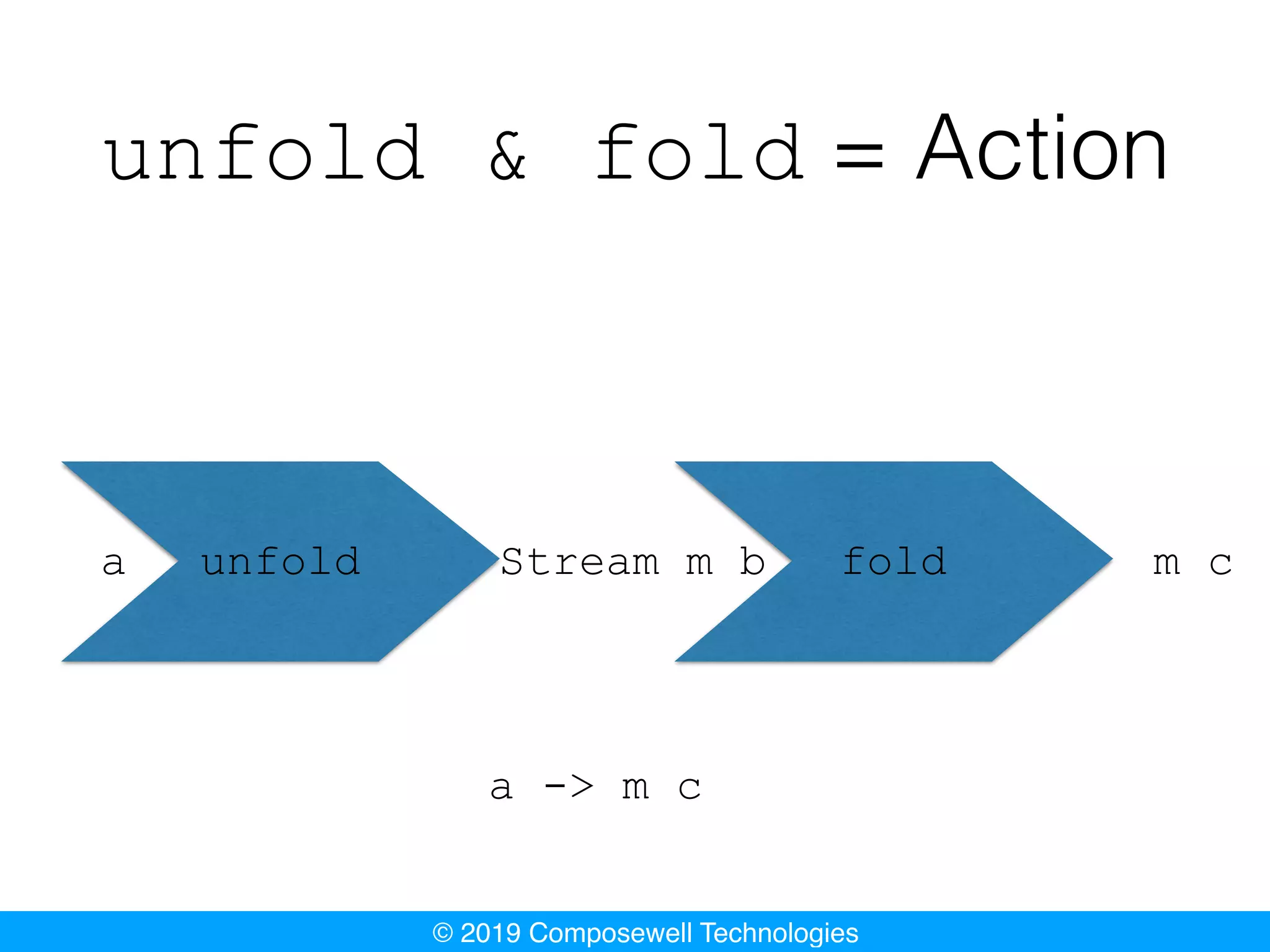 unfold & fold = Action

a unfold Stream m b fold m c

a -> m c

© 2019 Composewell Technologies